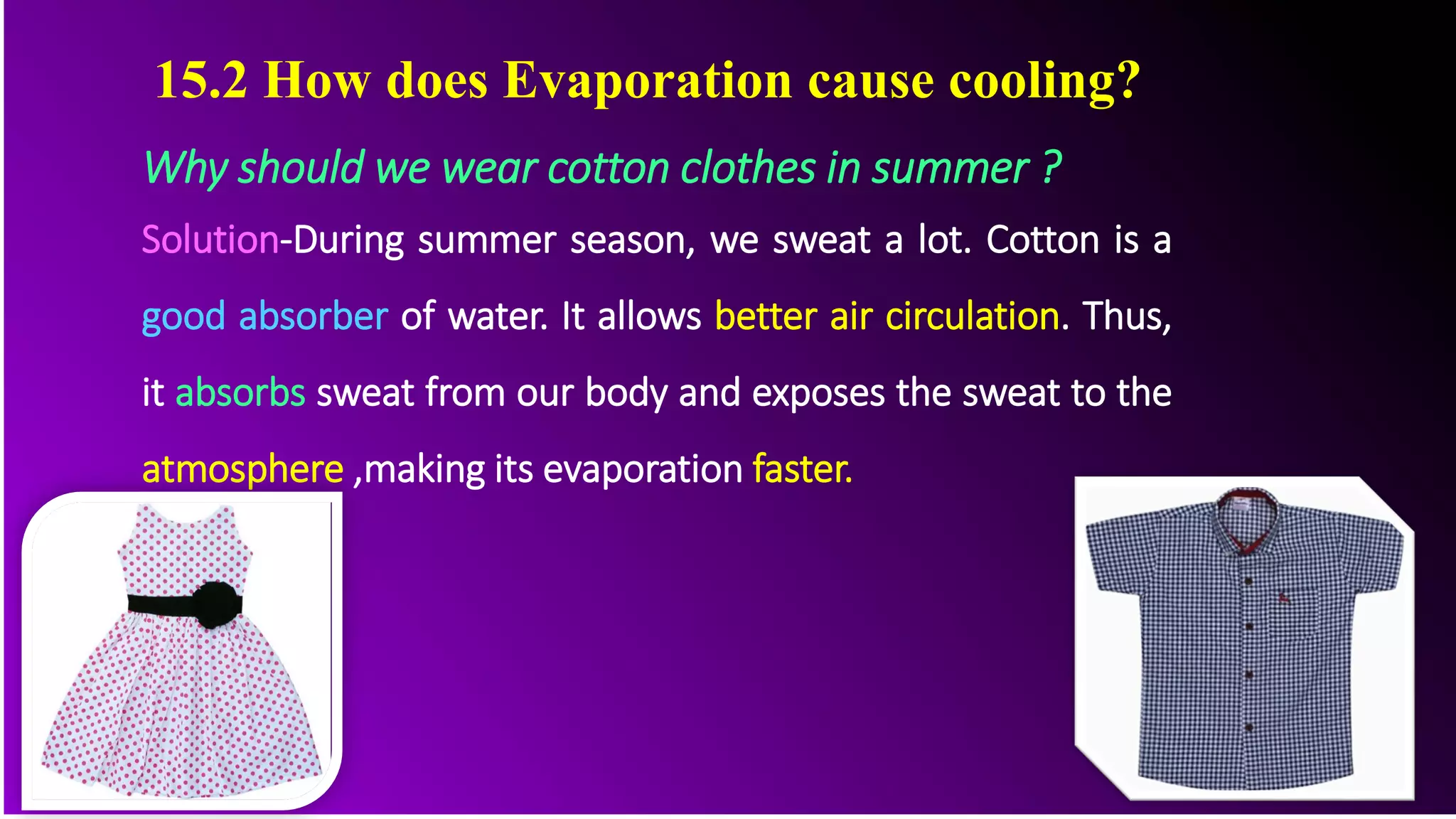 15.2 How does Evaporation cause cooling?

Why should we wear cotton clothes in summer ?

Solution-During summer season, we sweat a lot. Cotton is a good absorber of water. It allows better air circulation. Thus, it absorbs sweat from our body and exposes the sweat to the atmosphere ,making its evaporation faster.